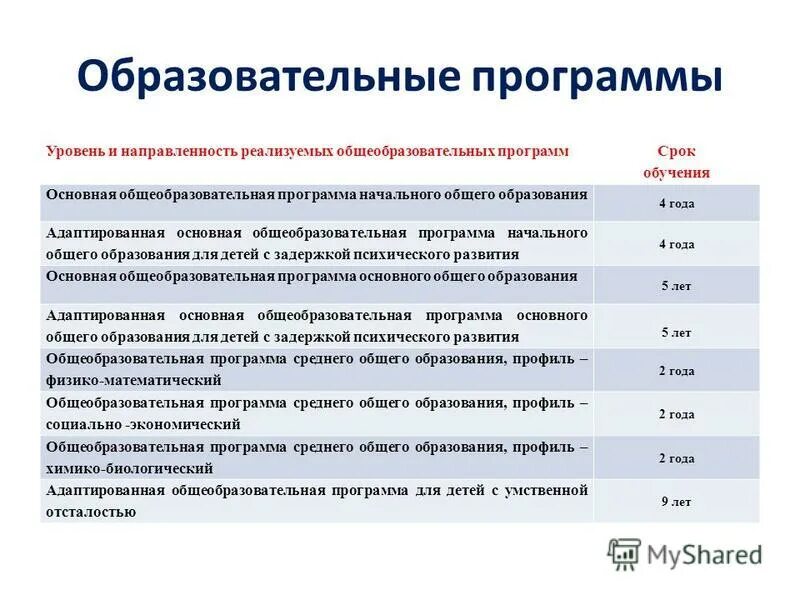 Образовательные программы

| Уровень и направленность реализуемых общеобразовательных программ | Срок обучения |
|---|---|
| Основная общеобразовательная программа начального общего образования | 4 года |
| Адаптированная основная общеобразовательная программа начального общего образования для детей с задержкой психического развития | 4 года |
| Основная общеобразовательная программа основного общего образования | 5 лет |
| Адаптированная основная общеобразовательная программа основного общего образования для детей с задержкой психического развития | 5 лет |
| Общеобразовательная программа среднего общего образования, профиль – физико-математический | 2 года |
| Общеобразовательная программа среднего общего образования, профиль – социально -экономический | 2 года |
| Общеобразовательная программа среднего общего образования, профиль – химико-биологический | 2 года |
| Адаптированная общеобразовательная программа для детей с умственной отсталостью | 9 лет |

MyShared